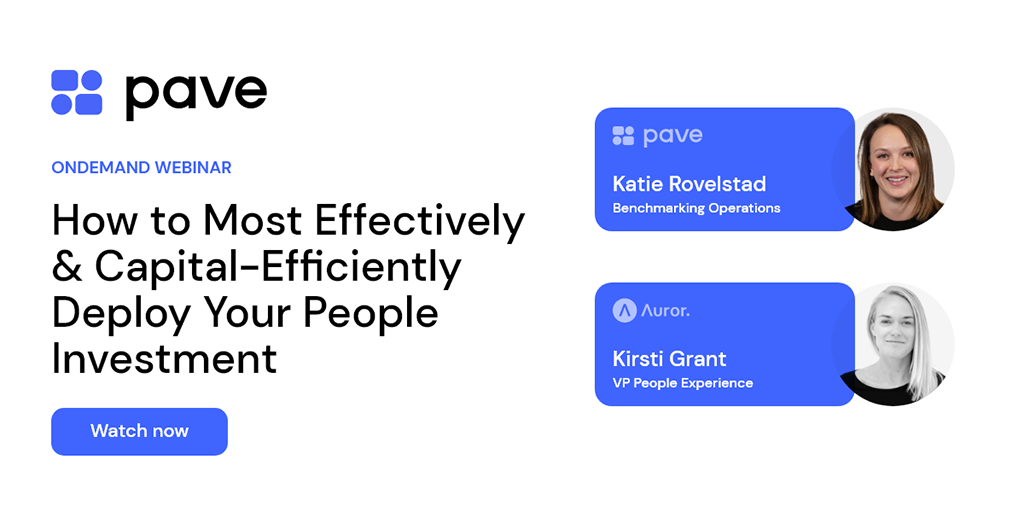 pave

ONDEMAND WEBINAR

How to Most Effectively & Capital-Efficiently Deploy Your People Investment

Watch now

pave

Katie Rovelstad
Benchmarking Operations

Auror.

Kirsti Grant
VP People Experience